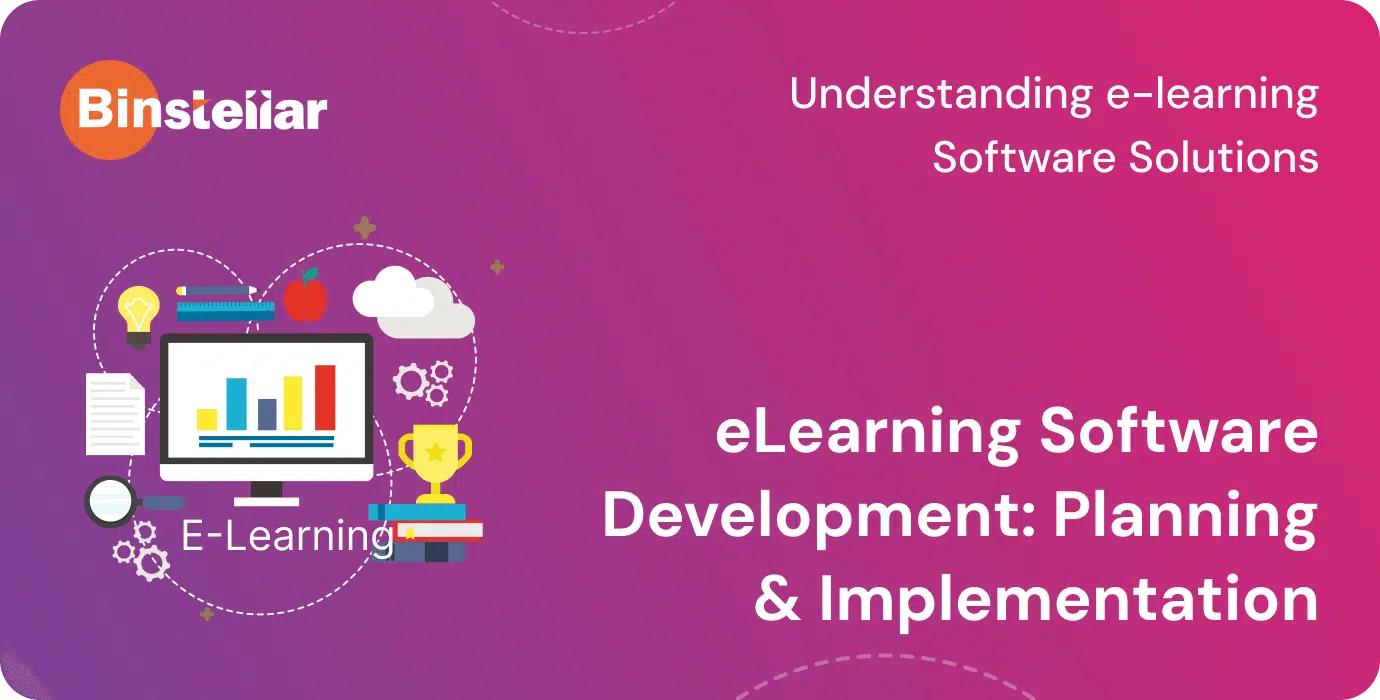 Binstellar

Understanding e-learning Software Solutions

E-Learning

eLearning Software Development: Planning & Implementation